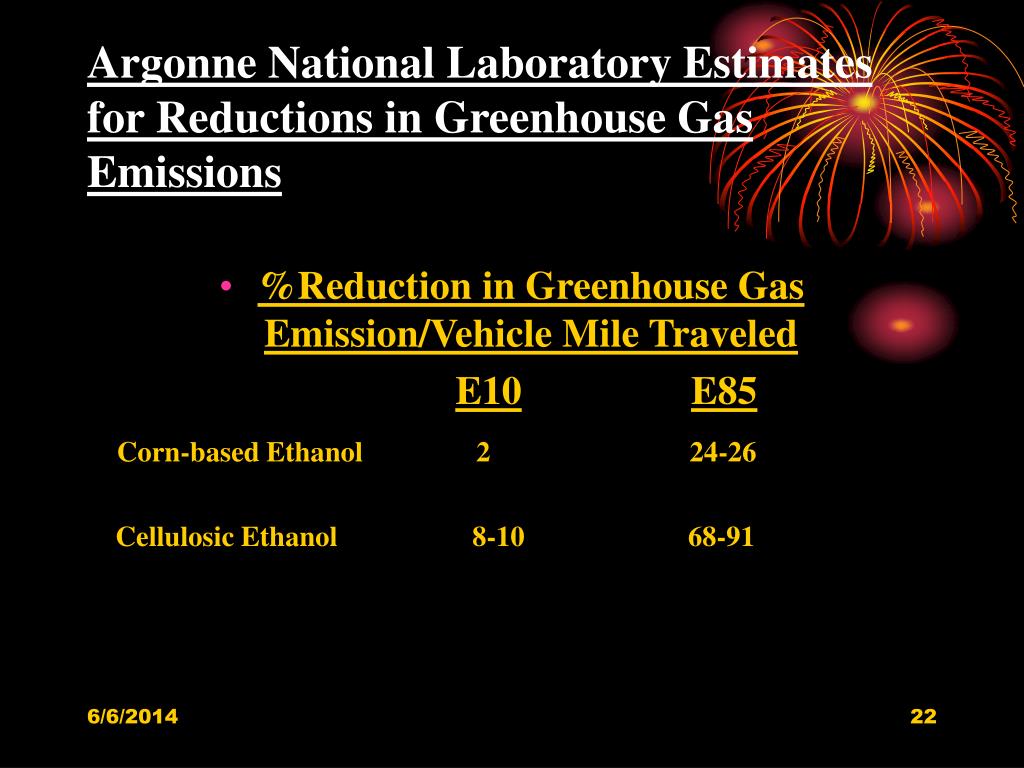 Argonne National Laboratory Estimates for Reductions in Greenhouse Gas Emissions

• %Reduction in Greenhouse Gas Emission/Vehicle Mile Traveled

|  | E10 | E85 |
|---|---|---|
| Corn-based Ethanol | 2 | 24-26 |
| Cellulosic Ethanol | 8-10 | 68-91 |

6/6/2014

22